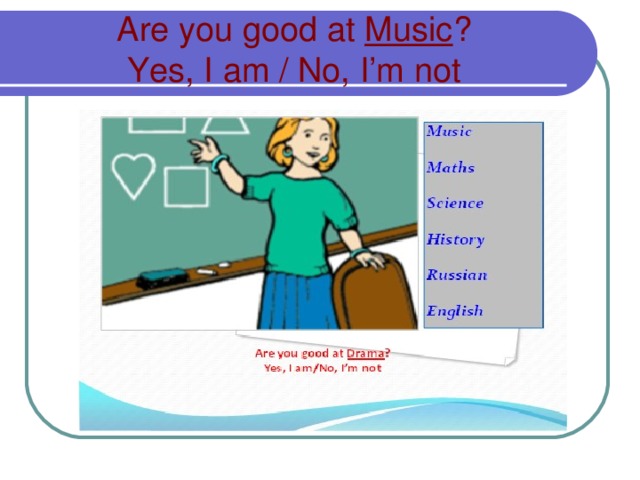 Are you good at Music?
Yes, I am / No, I'm not

Music
Maths
Science
History
Russian
English

Are you good at Drama?
Yes, I am/No, I'm not